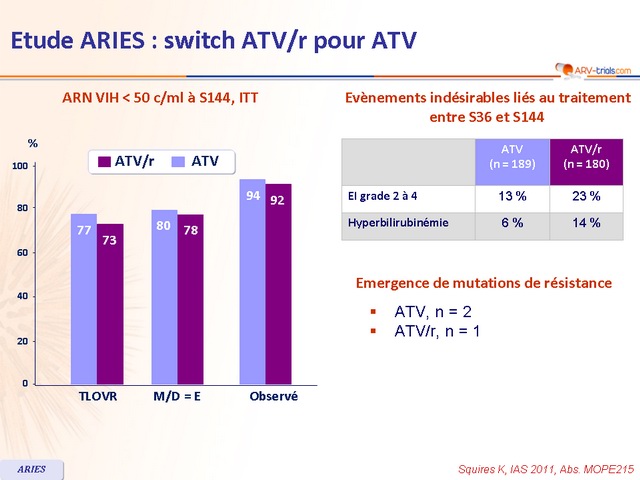 Etude ARIES : switch ATV/r pour ATV

ARV-trials.com

ARN VIH < 50 c/ml à S144, ITT

%

ATV/r ATV

100
80
60
40
20
0

77 73
80 78
94 92

TLOVR
M/D = E
Observé

Evènements indésirables liés au traitement entre S36 et S144

| | ATV (n = 189) | ATV/r (n = 180) |
|---|---|---|
| EI grade 2 à 4 | 13 % | 23 % |
| Hyperbilirubinémie | 6 % | 14 % |

Emergence de mutations de résistance

▪ ATV, n = 2
▪ ATV/r, n = 1

ARIES

Squires K, IAS 2011, Abs. MOPE215